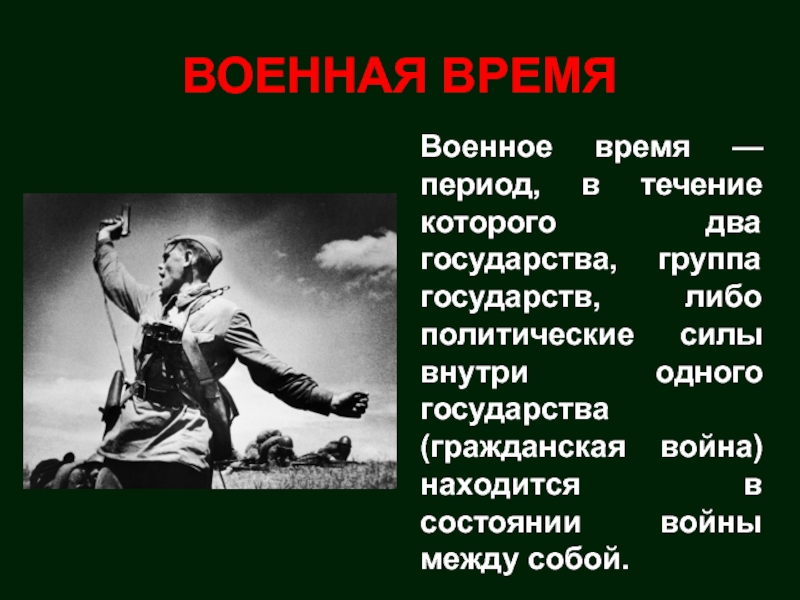 ВОЕННАЯ ВРЕМЯ

Военное время — период, в течение которого два государства, группа государств, либо политические силы внутри одного государства (гражданская война) находится в состоянии войны между собой.